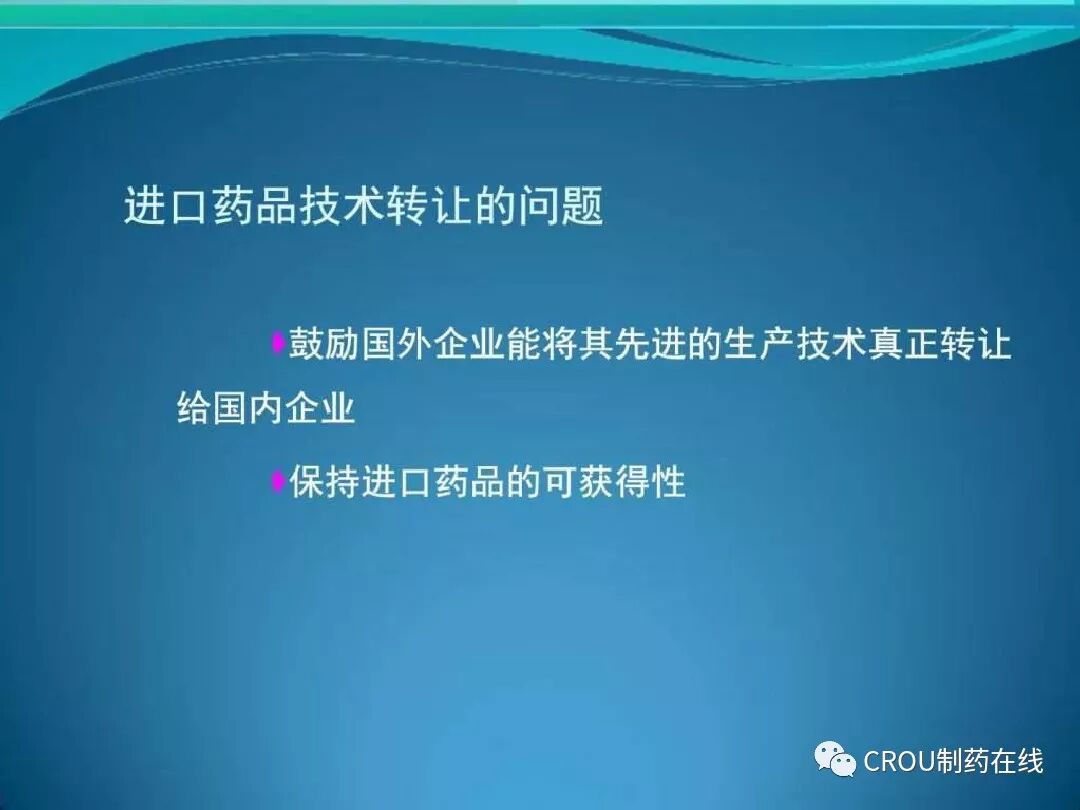 进口药品技术转让的问题

鼓励国外企业能将其先进的生产技术真正转让给国内企业

保持进口药品的可获得性

CROU制药在线